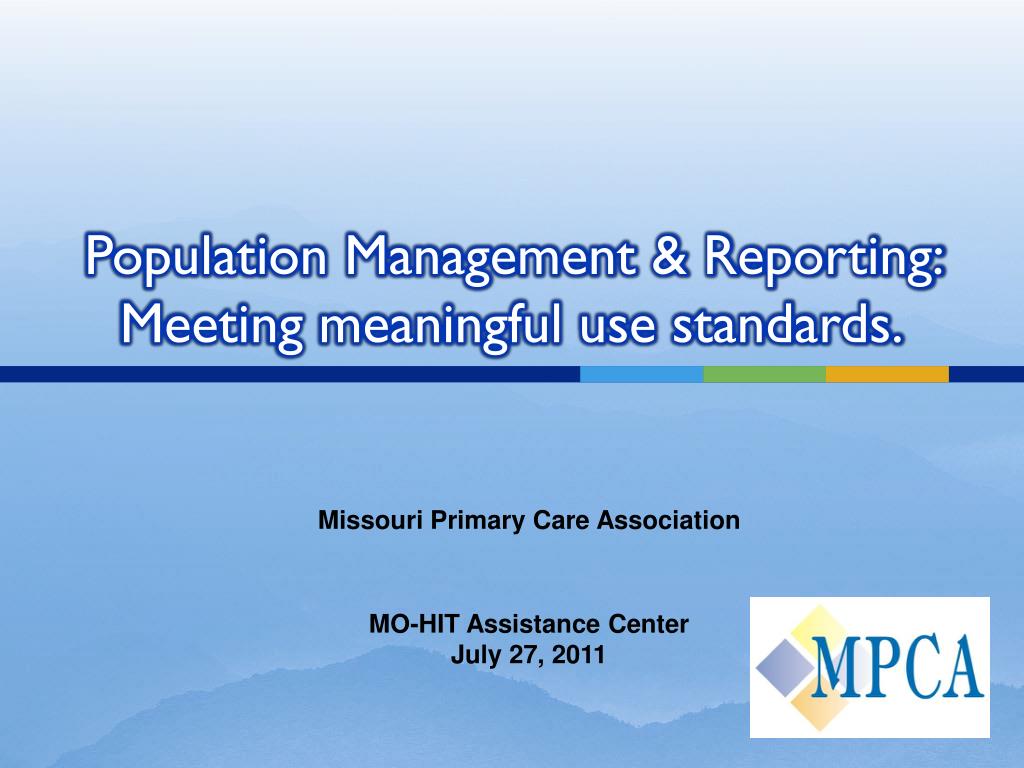 Population Management & Reporting: Meeting meaningful use standards.

Missouri Primary Care Association

MO-HIT Assistance Center
July 27, 2011

MPCA